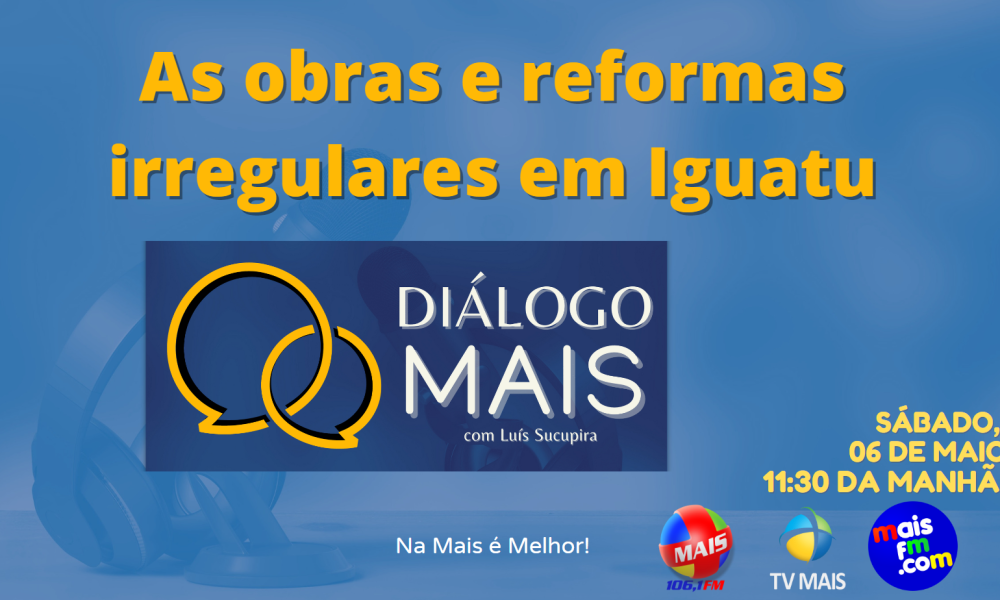 As obras e reformas irregulares em Iguatu

DIÁLOGO MAIS
com Luís Sucupira

SÁBADO,
06 DE MAIO
11:30 DA MANHÃ

Na Mais é Melhor!

MAIS
106,1FM

TV MAIS

mais fm .com